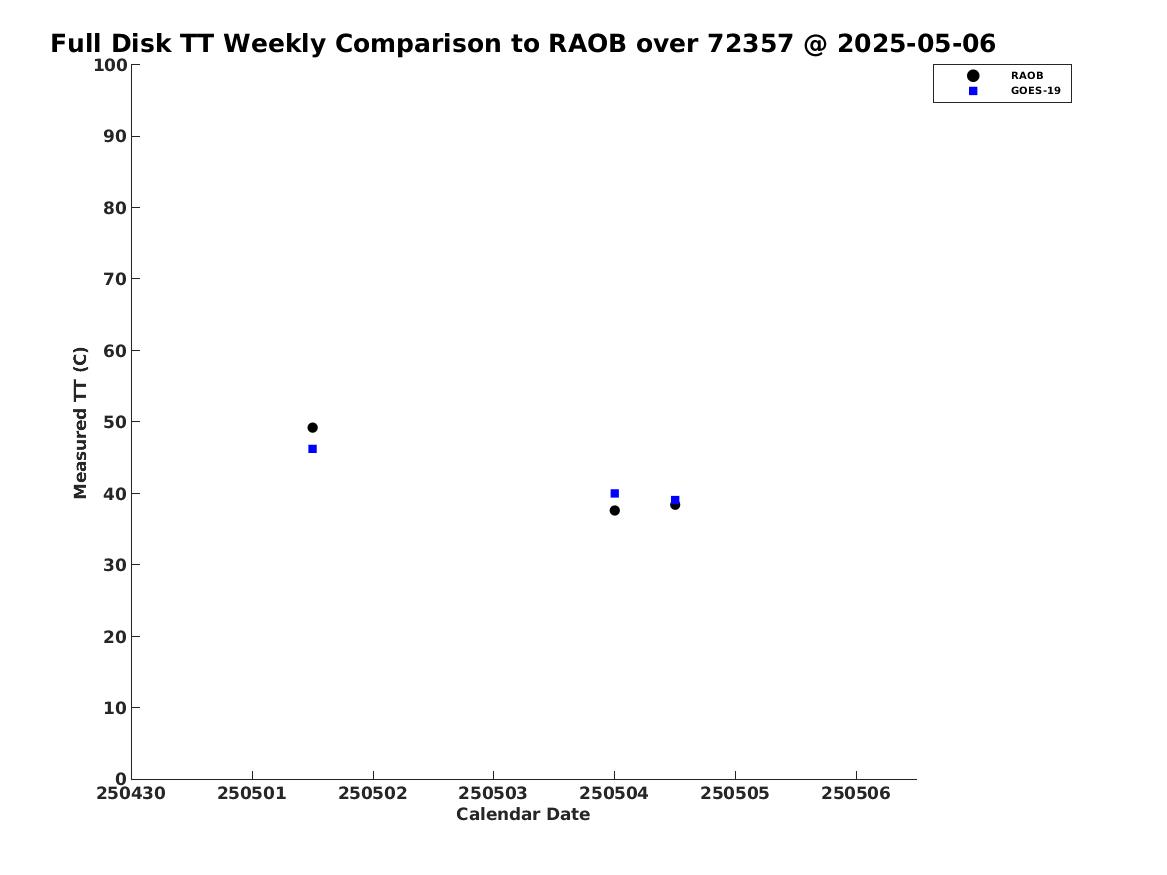 Full Disk TT Weekly Comparison to RAOB over 72357 @ 2025-05-06

RAOB
GOES-19

Measured TT (C)

100
90
80
70
60
50
40
30
20
10
0

250430
250501
250502
250503
250504
250505
250506

Calendar Date